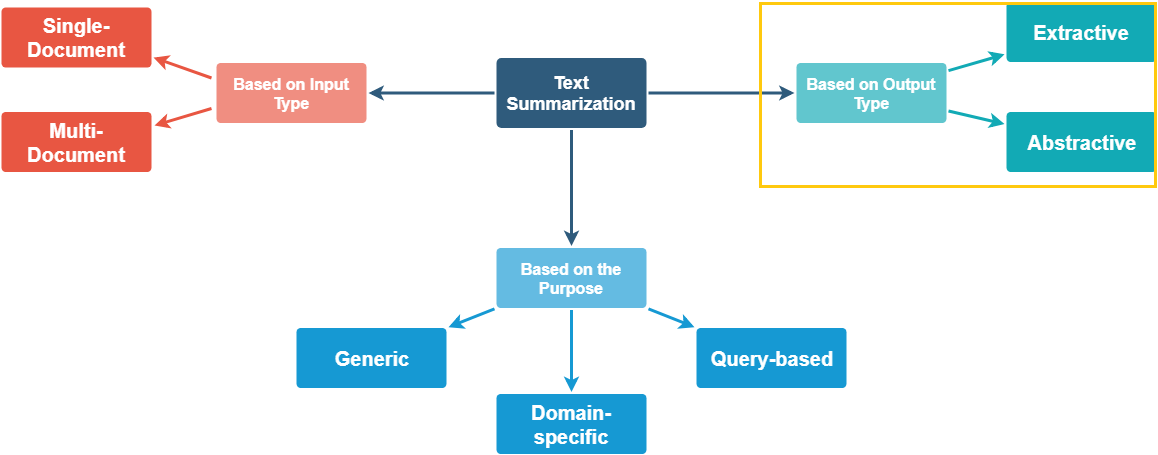 Single-Document

Multi-Document

Based on Input Type

Text Summarization

Based on Output Type

Extractive

Abstractive

Based on the Purpose

Generic

Domain-specific

Query-based